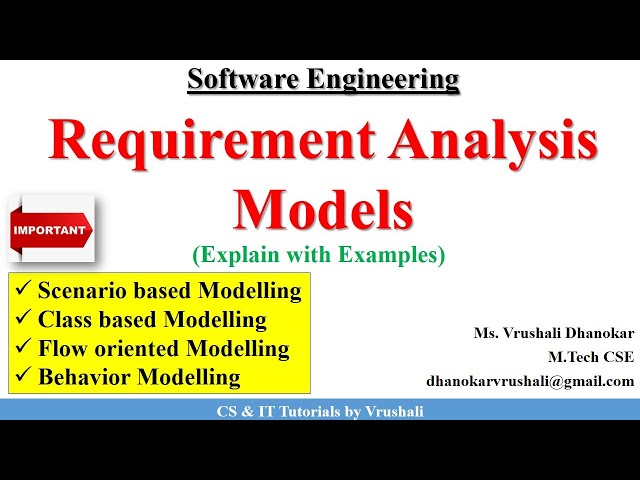 Software Engineering

Requirement Analysis Models

IMPORTANT

(Explain with Examples)

✓ Scenario based Modelling
✓ Class based Modelling
✓ Flow oriented Modelling
✓ Behavior Modelling

Ms. Vrushali Dhanokar
M.Tech CSE
dhanokarvrushali@gmail.com

CS & IT Tutorials by Vrushali